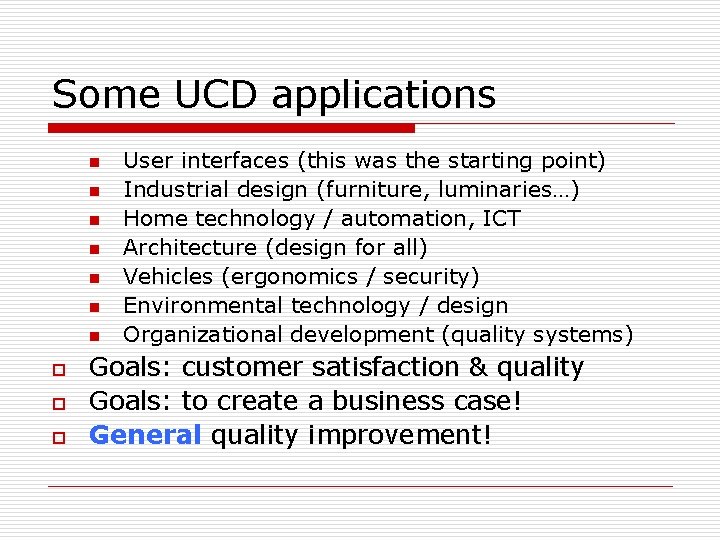 Some UCD applications

- User interfaces (this was the starting point)
- Industrial design (furniture, luminaries…)
- Home technology / automation, ICT
- Architecture (design for all)
- Vehicles (ergonomics / security)
- Environmental technology / design
- Organizational development (quality systems)

- Goals: customer satisfaction & quality
- Goals: to create a business case!
- General quality improvement!